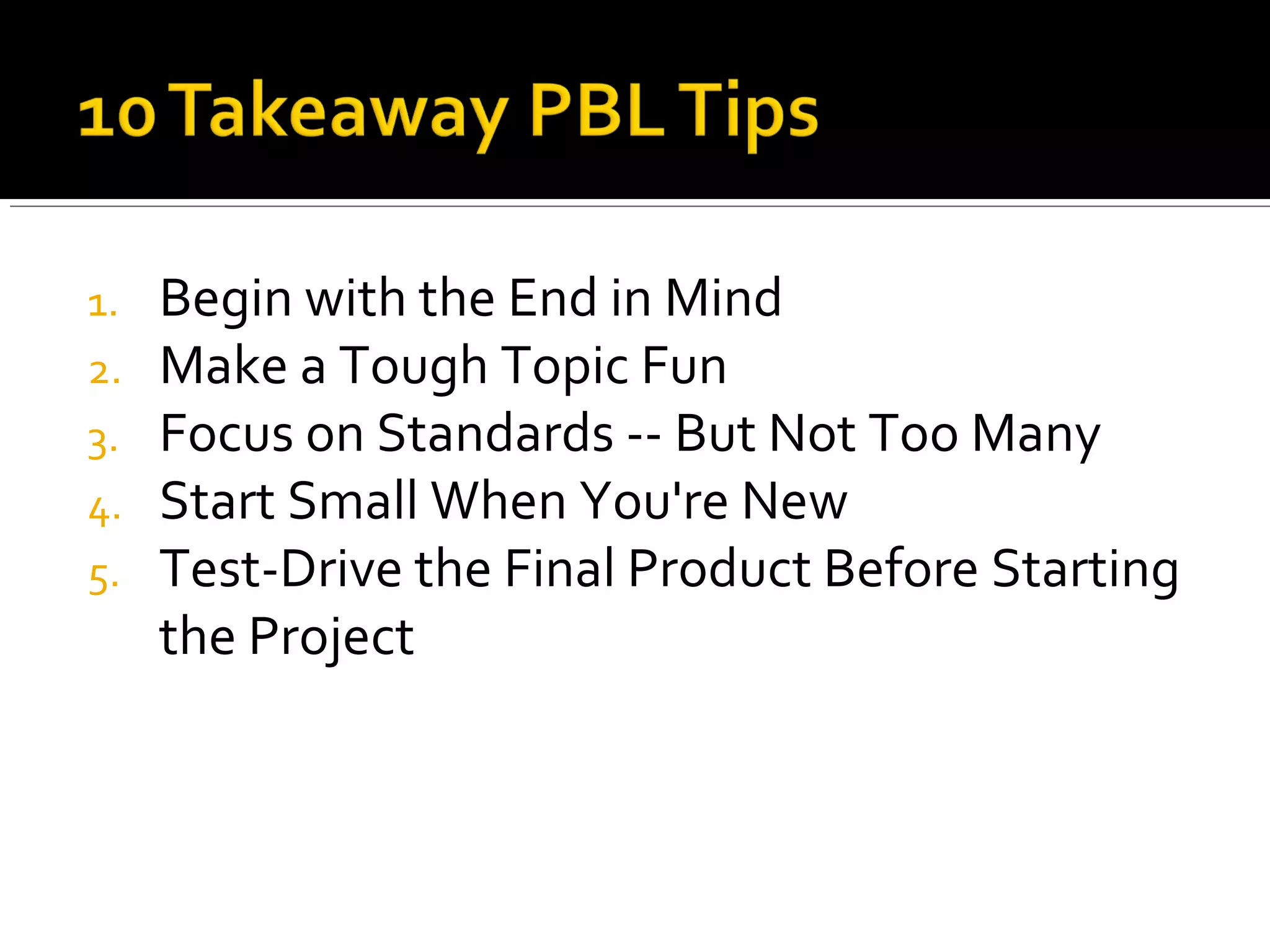 10 Takeaway PBL Tips

1. Begin with the End in Mind
2. Make a Tough Topic Fun
3. Focus on Standards -- But Not Too Many
4. Start Small When You're New
5. Test-Drive the Final Product Before Starting the Project